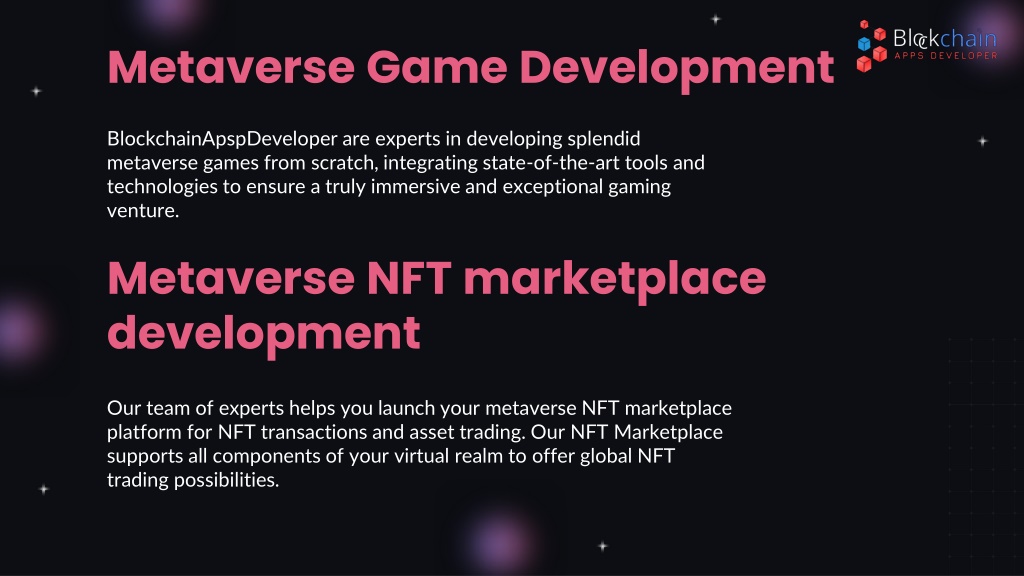 Blockchain
APPS DEVELOPER

Metaverse Game Development

BlockchainApspDeveloper are experts in developing splendid metaverse games from scratch, integrating state-of-the-art tools and technologies to ensure a truly immersive and exceptional gaming venture.

Metaverse NFT marketplace development

Our team of experts helps you launch your metaverse NFT marketplace platform for NFT transactions and asset trading. Our NFT Marketplace supports all components of your virtual realm to offer global NFT trading possibilities.